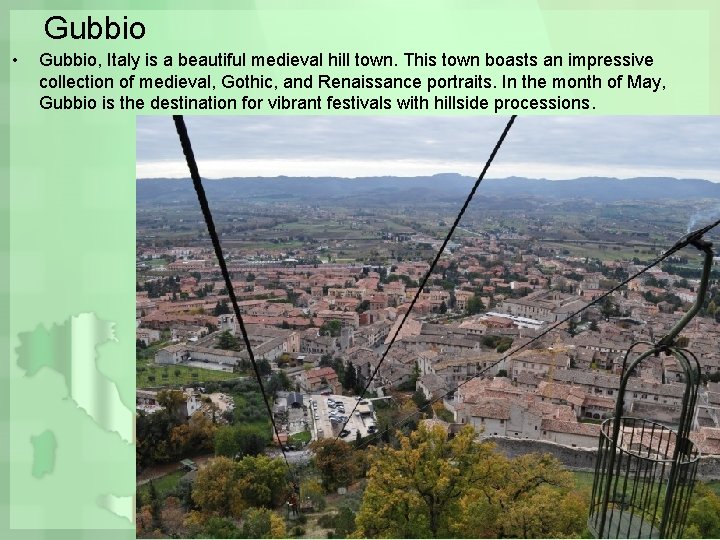 Gubbio

• Gubbio, Italy is a beautiful medieval hill town. This town boasts an impressive collection of medieval, Gothic, and Renaissance portraits. In the month of May, Gubbio is the destination for vibrant festivals with hillside processions.